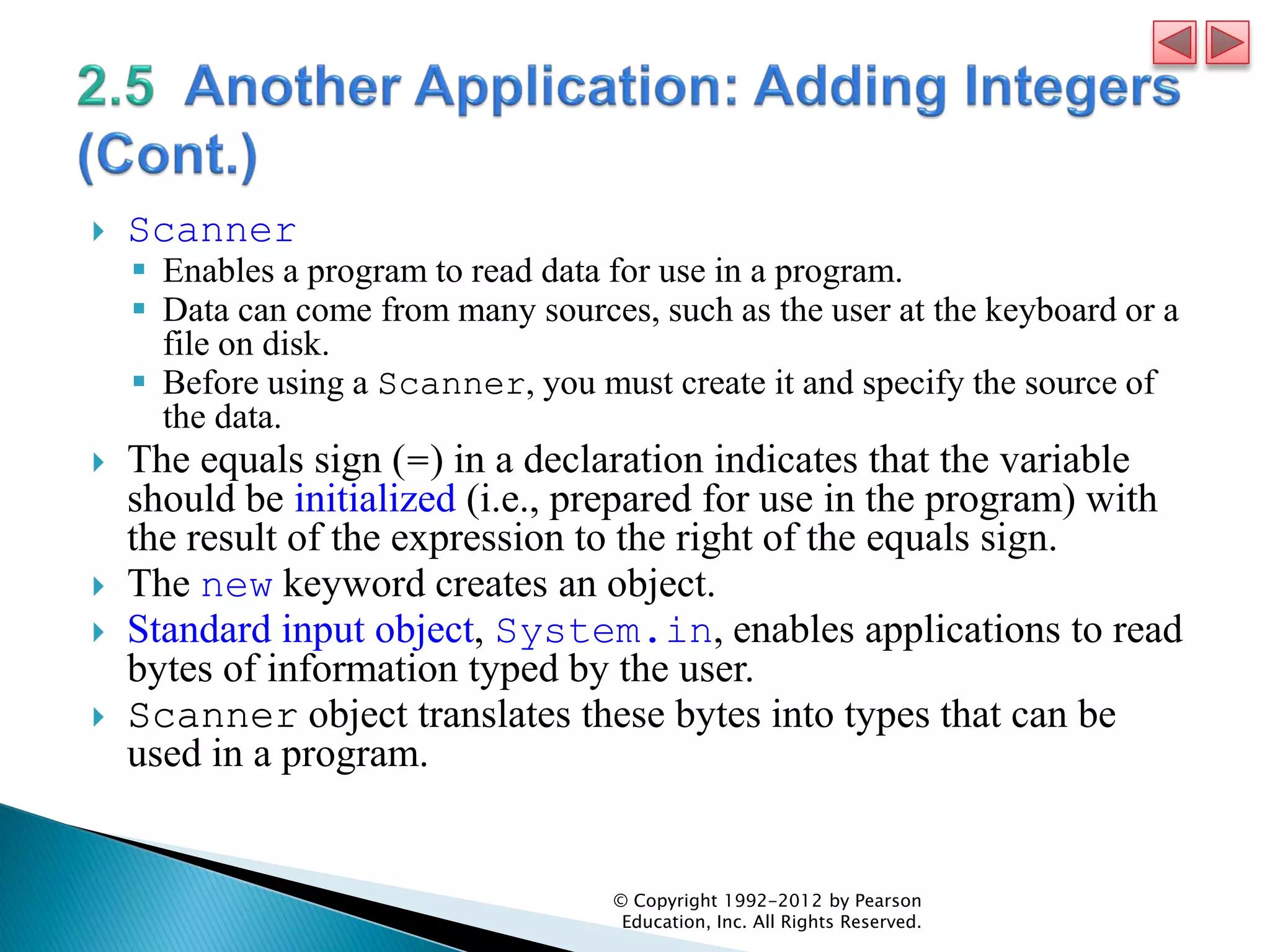 2.5 Another Application: Adding Integers (Cont.)

Scanner
Enables a program to read data for use in a program.
Data can come from many sources, such as the user at the keyboard or a file on disk.
Before using a Scanner, you must create it and specify the source of the data.

The equals sign (=) in a declaration indicates that the variable should be initialized (i.e., prepared for use in the program) with the result of the expression to the right of the equals sign.

The new keyword creates an object.

Standard input object, System.in, enables applications to read bytes of information typed by the user.

Scanner object translates these bytes into types that can be used in a program.

© Copyright 1992-2012 by Pearson Education, Inc. All Rights Reserved.